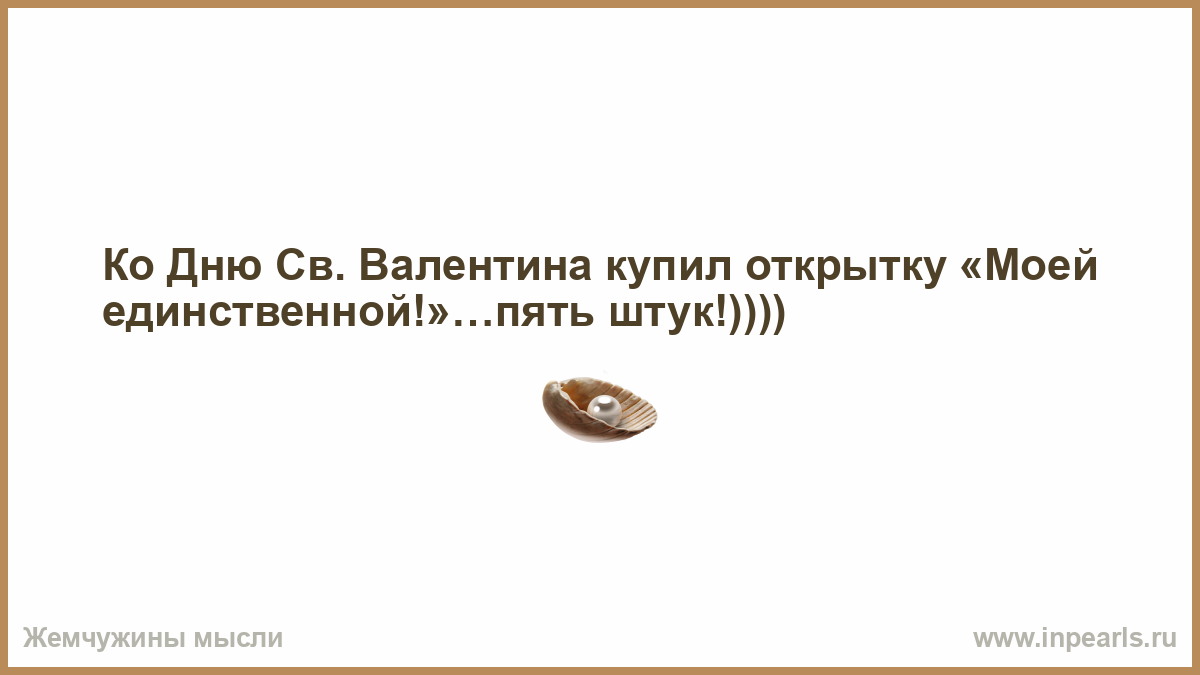 Ко Дню Св. Валентина купил открытку «Моей единственной!»…пять штук!))))

Жемчужины мысли

www.inpearls.ru